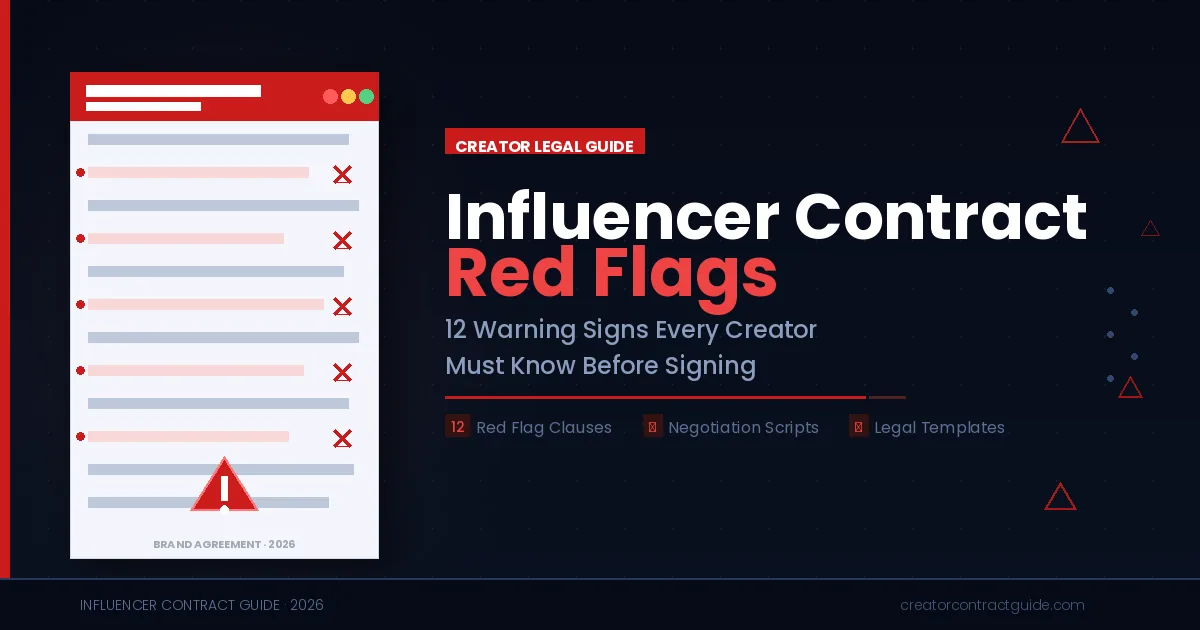 BRAND AGREEMENT · 2026

CREATOR LEGAL GUIDE

Influencer Contract
Red Flags

12 Warning Signs Every Creator Must Know Before Signing

12 Red Flag Clauses
Negotiation Scripts
Legal Templates

INFLUENCER CONTRACT GUIDE · 2026

creatorcontractguide.com